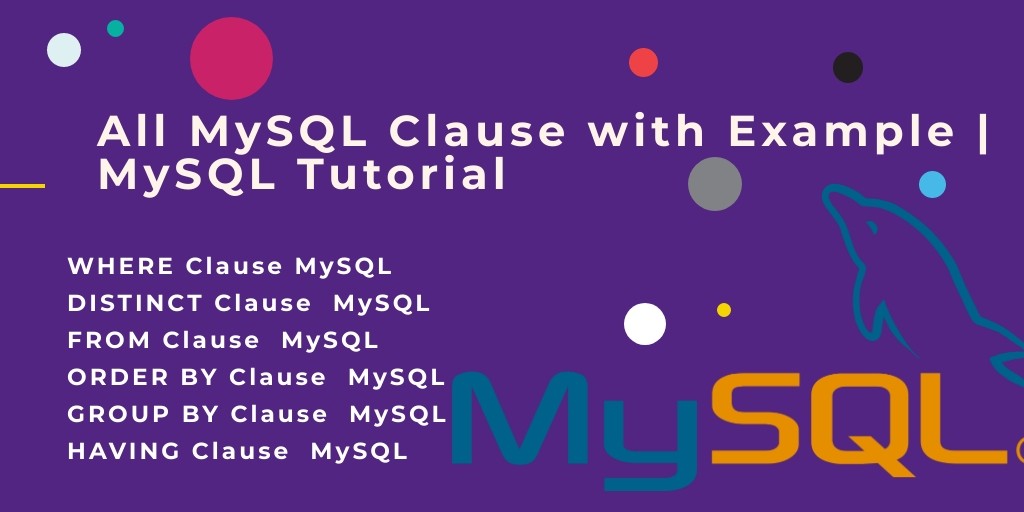 All MySQL Clause with Example | MySQL Tutorial

WHERE Clause MySQL
DISTINCT Clause MySQL
FROM Clause MySQL
ORDER BY Clause MySQL
GROUP BY Clause MySQL
HAVING Clause MySQL

MySQL